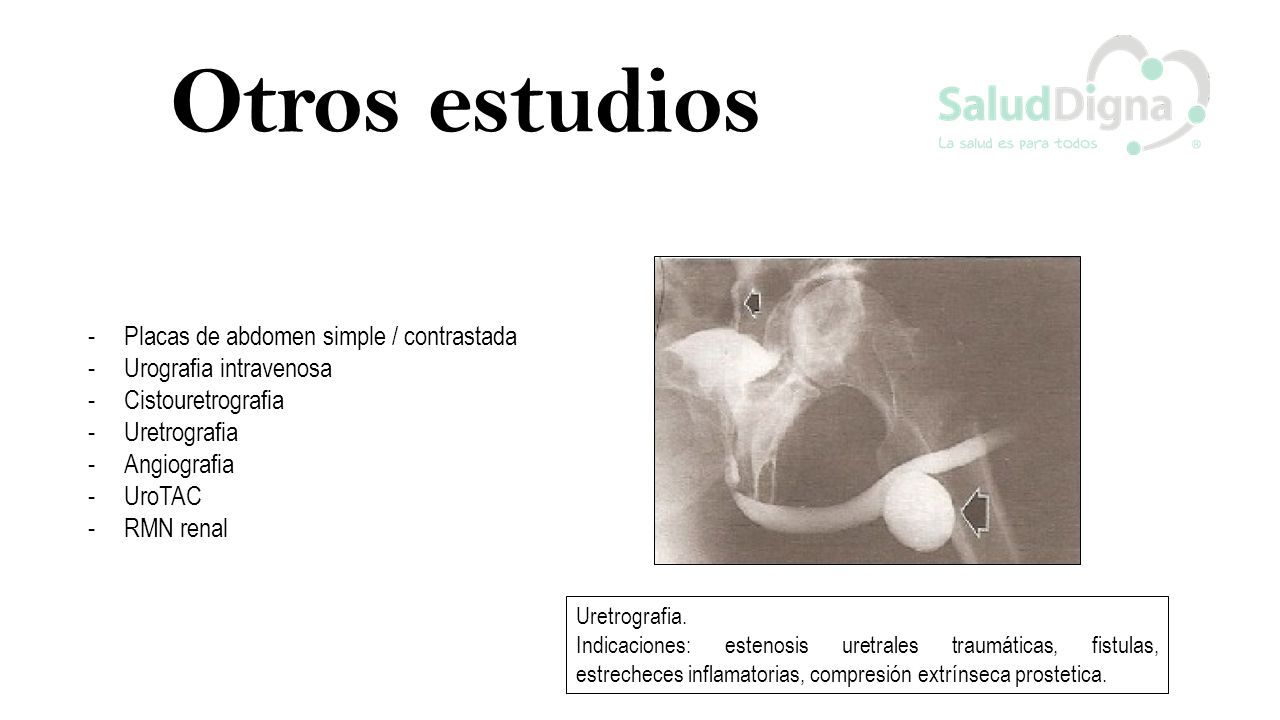 Otros estudios

SaludDigna
La salud es para todos
®

- Placas de abdomen simple / contrastada
- Urografia intravenosa
- Cistouretrografia
- Uretrografia
- Angiografia
- UroTAC
- RMN renal

Uretrografia.
Indicaciones: estenosis uretrales traumáticas, fistulas, estrecheces inflamatorias, compresión extrínseca prostetica.